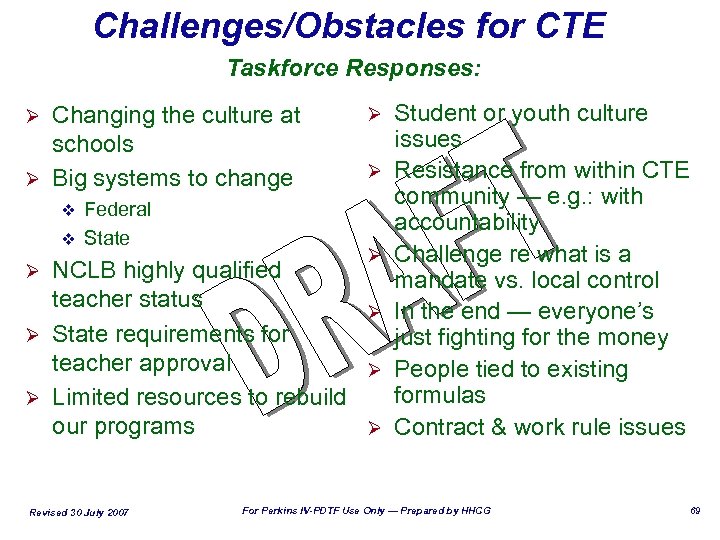 Challenges/Obstacles for CTE

Taskforce Responses:

➢ Changing the culture at schools
➢ Big systems to change
❖ Federal
❖ State
➢ NCLB highly qualified teacher status
➢ State requirements for teacher approval
➢ Limited resources to rebuild our programs

➢ Student or youth culture issues
➢ Resistance from within CTE community — e.g.: with accountability
➢ Challenge re what is a mandate vs. local control
➢ In the end — everyone's just fighting for the money
➢ People tied to existing formulas
➢ Contract & work rule issues

DRAFT

Revised 30 July 2007

For Perkins IV-PDTF Use Only — Prepared by HHCG

69